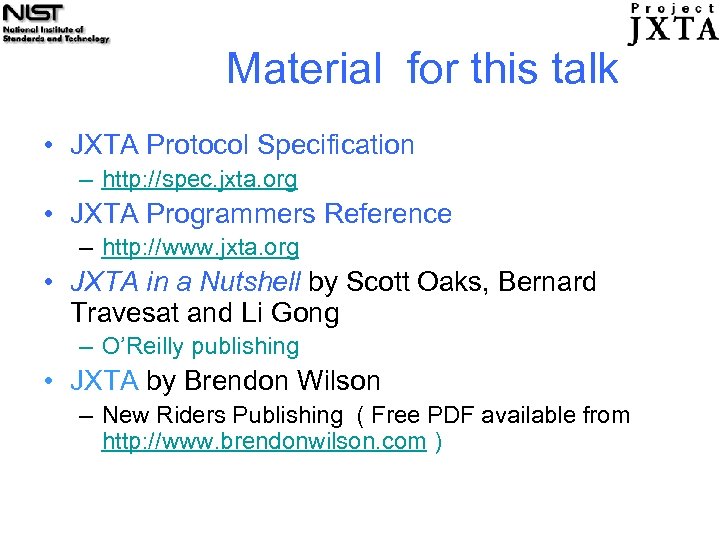 NIST
National Institute of Standards and Technology

Project
JXTA

Material for this talk

• JXTA Protocol Specification
– http://spec.jxta.org
• JXTA Programmers Reference
– http://www.jxta.org
• JXTA in a Nutshell by Scott Oaks, Bernard Travesat and Li Gong
– O'Reilly publishing
• JXTA by Brendon Wilson
– New Riders Publishing ( Free PDF available from http://www.brendonwilson.com )